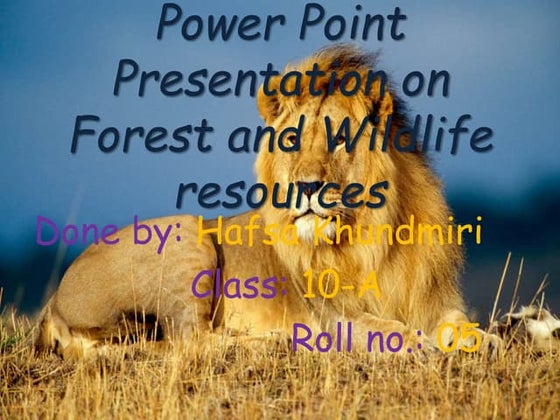 Power Point Presentation on Forest and Wildlife resources

Done by: Hafsa Khundmiri

Class: 10-A

Roll no.: 05